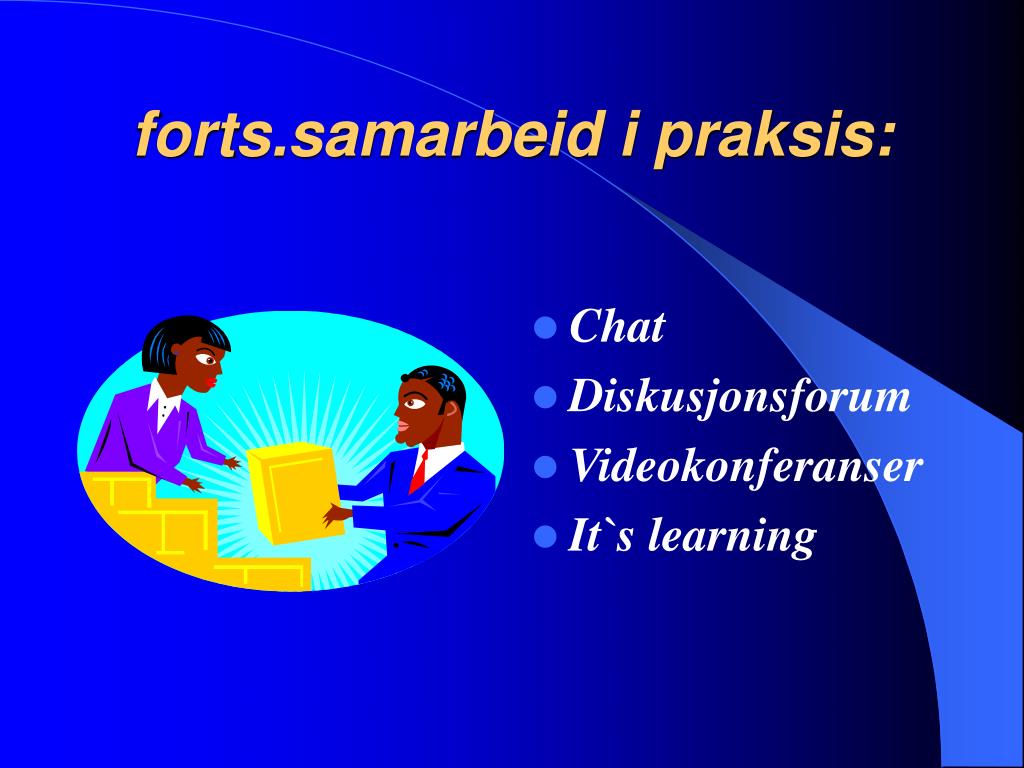 forts.samarbeid i praksis:

- Chat
- Diskusjonsforum
- Videokonferanser
- It`s learning